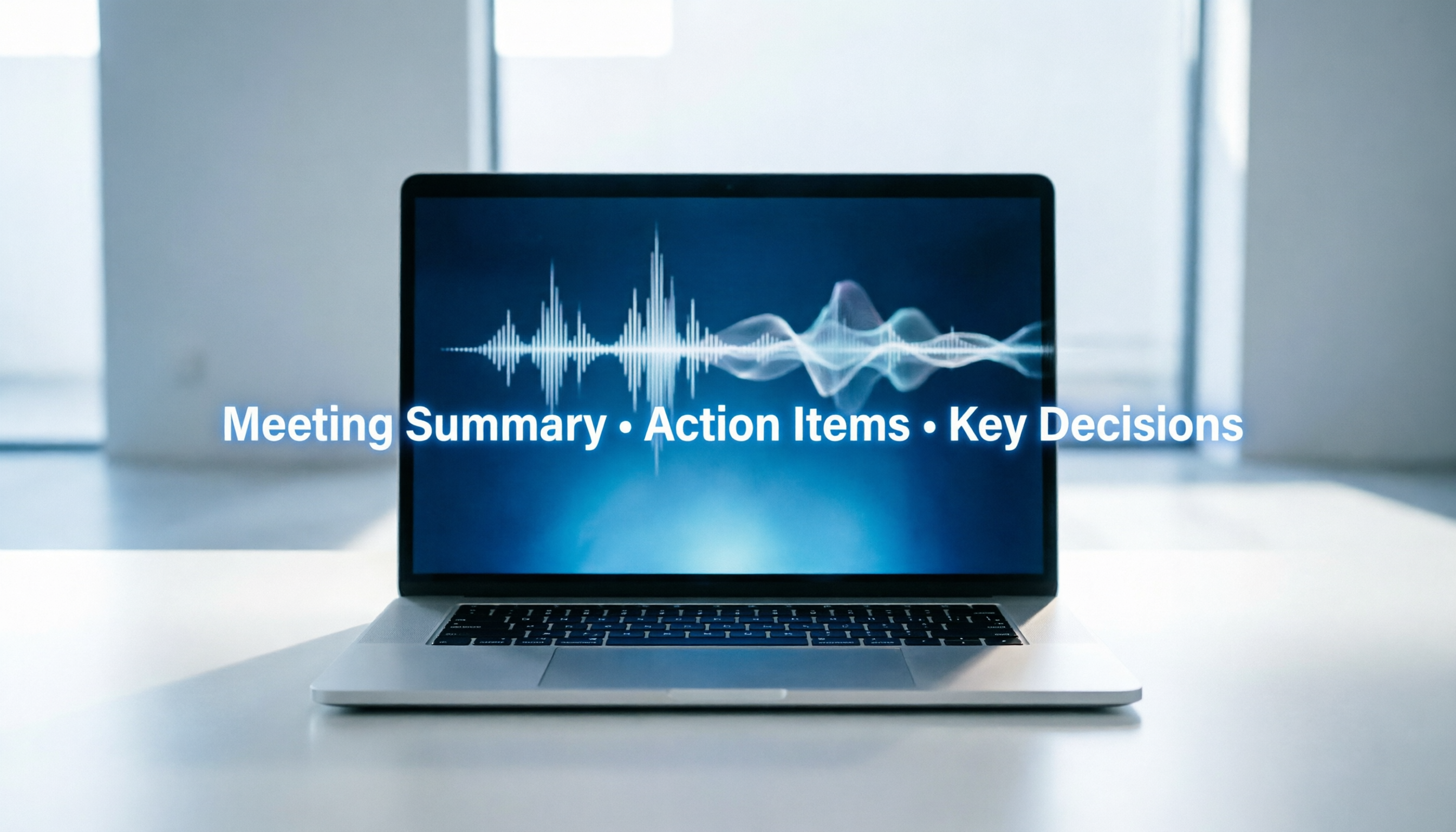 Meeting Summary • Action Items • Key Decisions